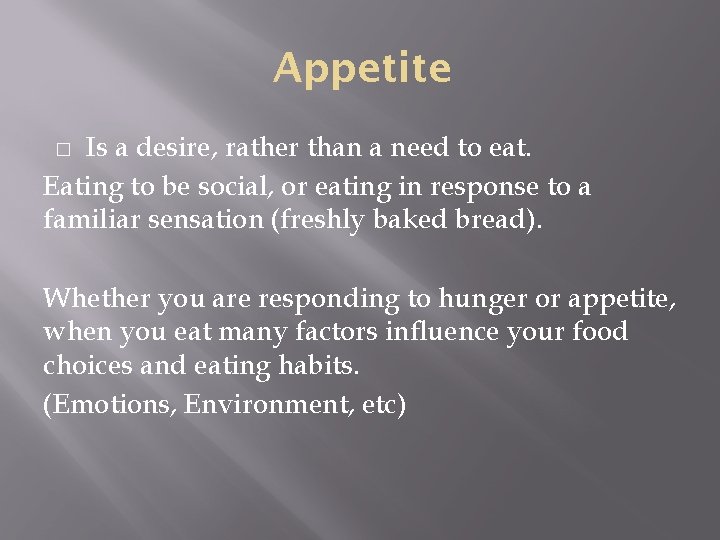 Appetite

□ Is a desire, rather than a need to eat.

Eating to be social, or eating in response to a familiar sensation (freshly baked bread).

Whether you are responding to hunger or appetite, when you eat many factors influence your food choices and eating habits.

(Emotions, Environment, etc)